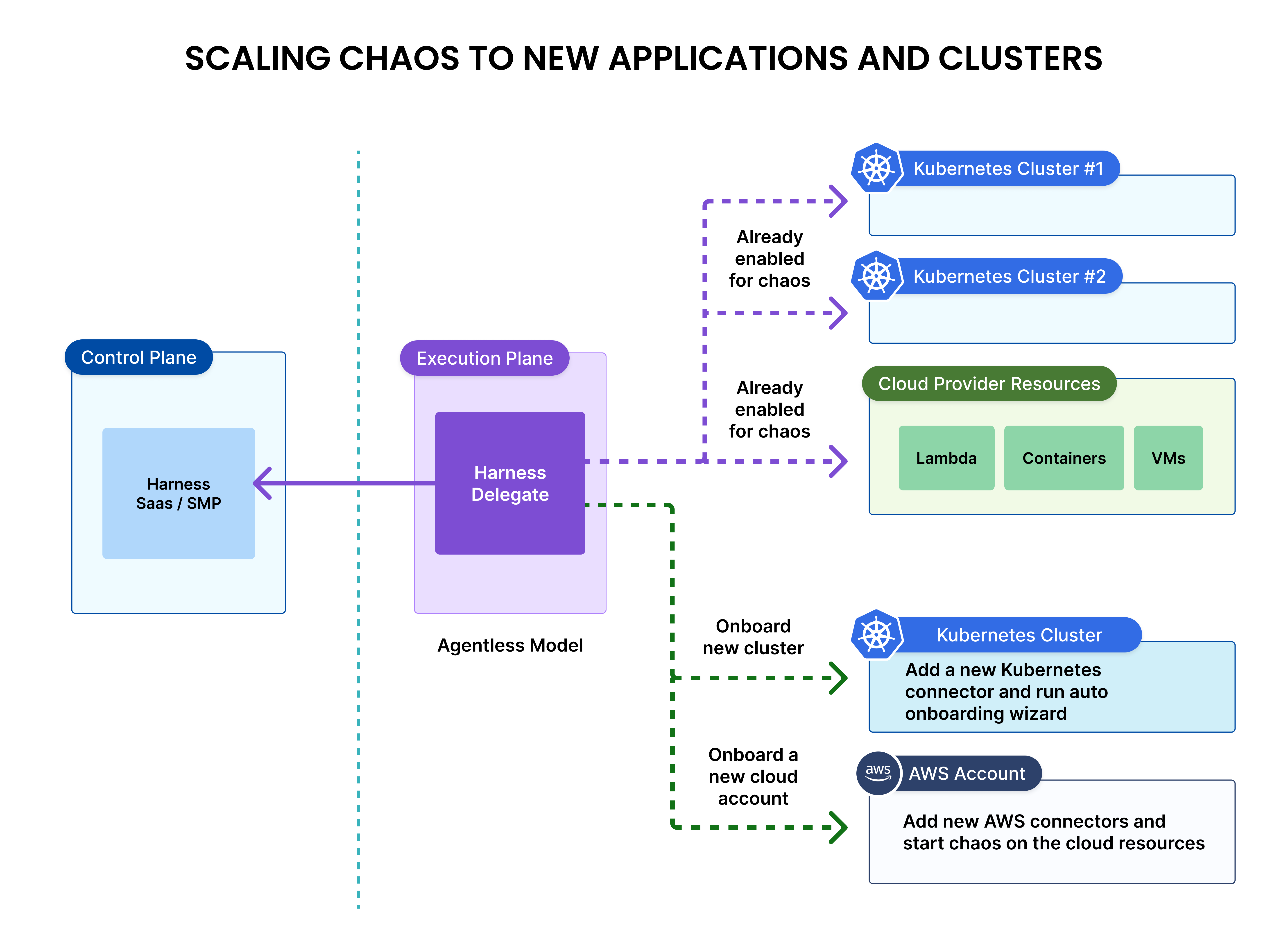 SCALING CHAOS TO NEW APPLICATIONS AND CLUSTERS

Control Plane

Harness Saas / SMP

Execution Plane

Harness Delegate

Agentless Model

Already enabled for chaos

Kubernetes Cluster #1

Kubernetes Cluster #2

Already enabled for chaos

Cloud Provider Resources

Lambda

Containers

VMs

Onboard new cluster

Kubernetes Cluster

Add a new Kubernetes connector and run auto onboarding wizard

Onboard a new cloud account

aws

AWS Account

Add new AWS connectors and start chaos on the cloud resources